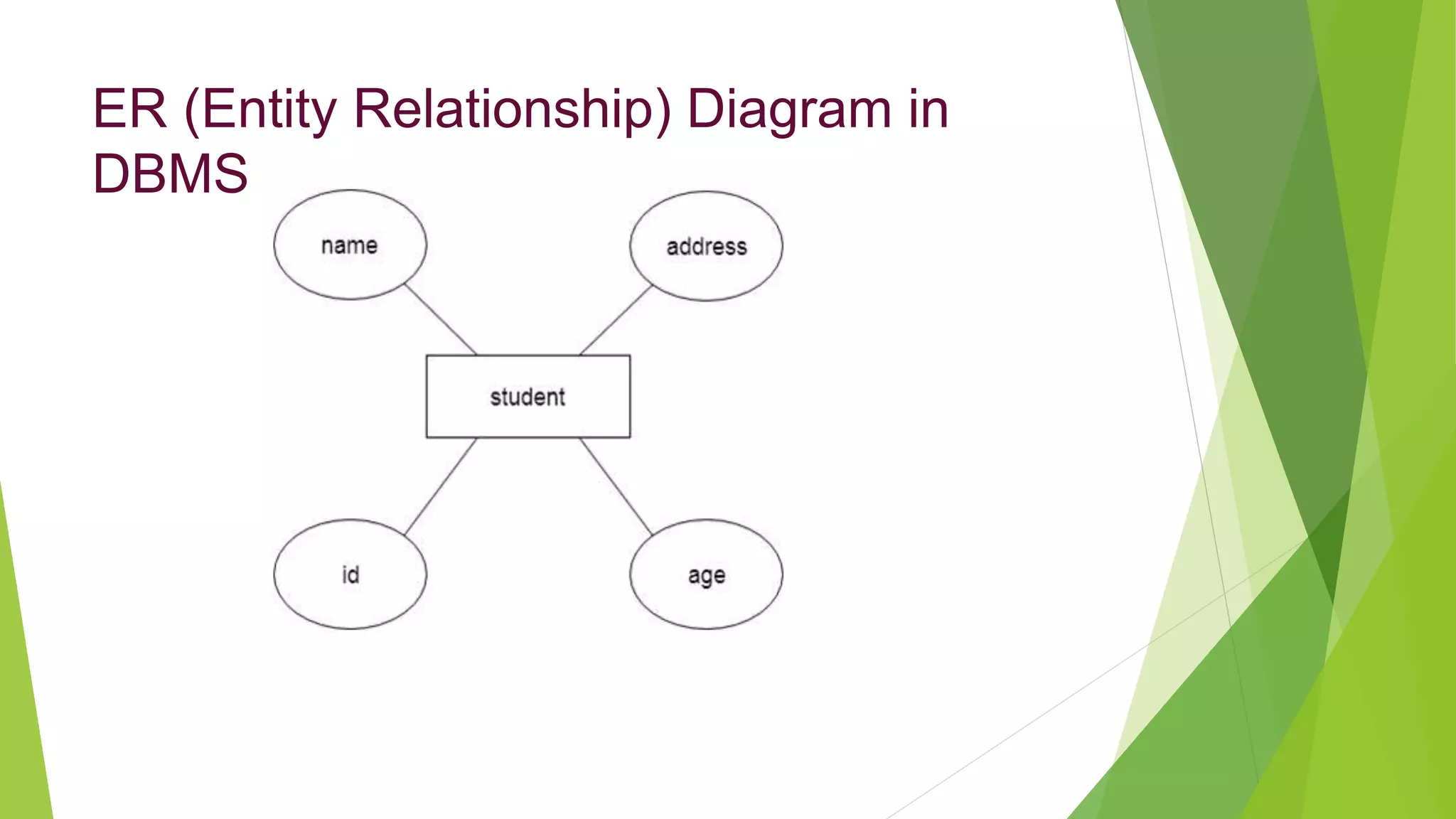 ER (Entity Relationship) Diagram in DBMS

name

address

student

id

age